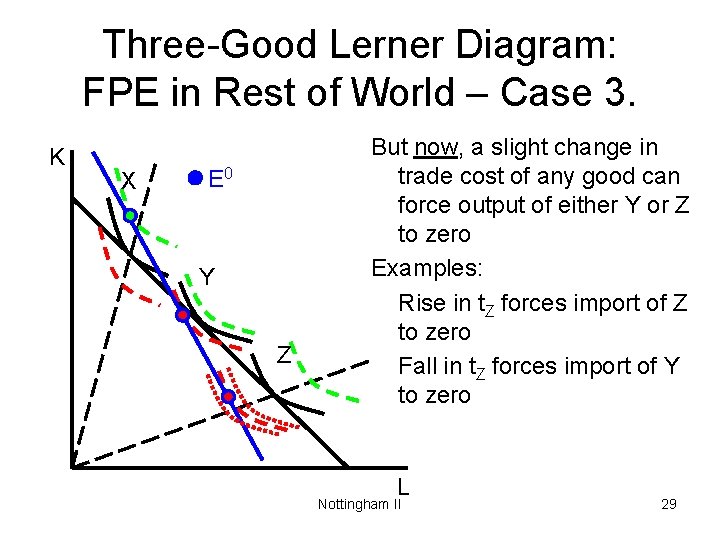 Three-Good Lerner Diagram:
FPE in Rest of World – Case 3.

K

X

$E^0$

Y

Z

L

But now, a slight change in trade cost of any good can force output of either Y or Z to zero

Examples:

Rise in $t_Z$ forces import of Z to zero

Fall in $t_Z$ forces import of Y to zero

Nottingham II

29